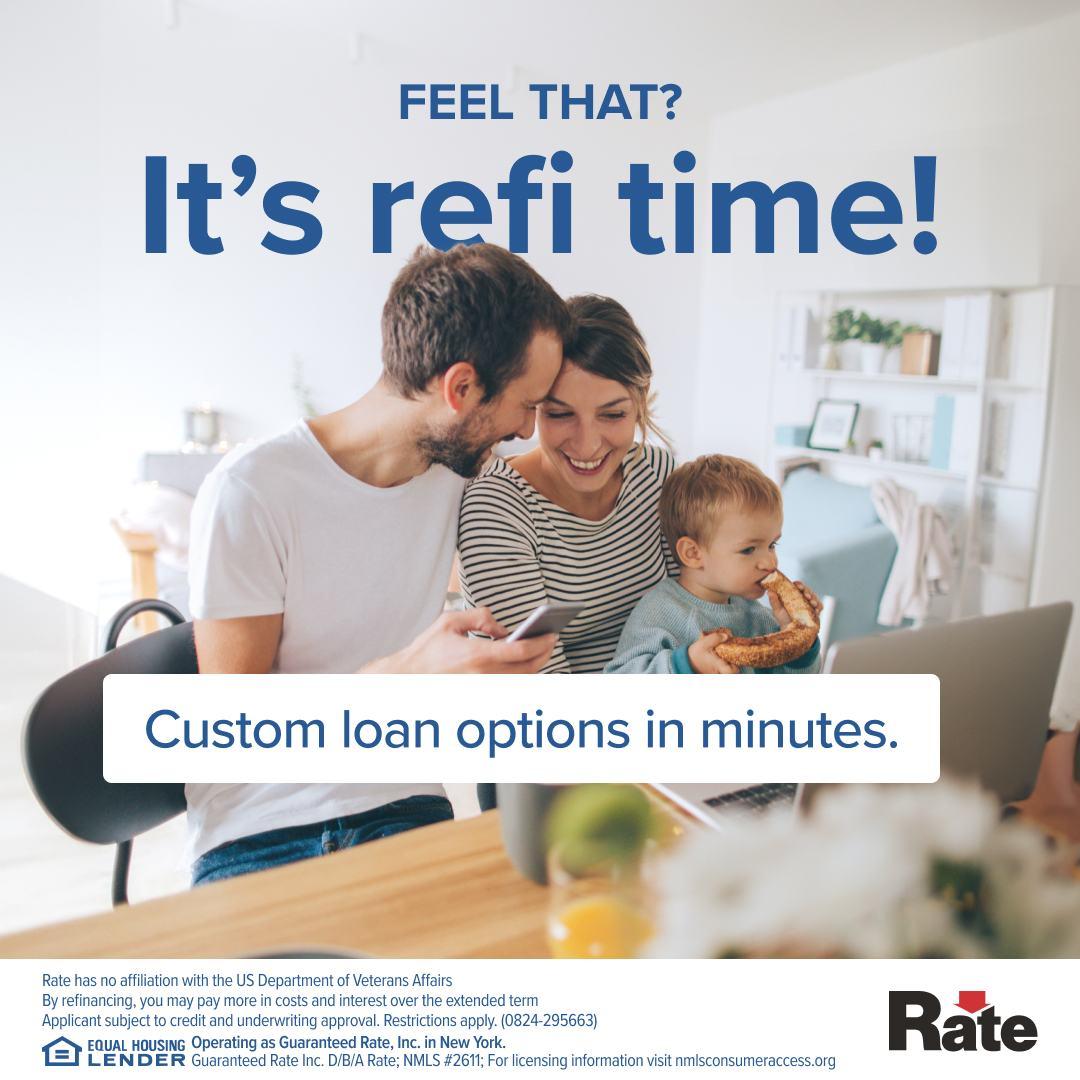 FEEL THAT?
It's refi time!

Custom loan options in minutes.

Rate has no affiliation with the US Department of Veterans Affairs
By refinancing, you may pay more in costs and interest over the extended term
Applicant subject to credit and underwriting approval. Restrictions apply. (0824-295663)
EQUAL HOUSING LENDER Operating as Guaranteed Rate, Inc. in New York.
Guaranteed Rate Inc. D/B/A Rate; NMLS #2611; For licensing information visit nmlsconsumeraccess.org

Rate